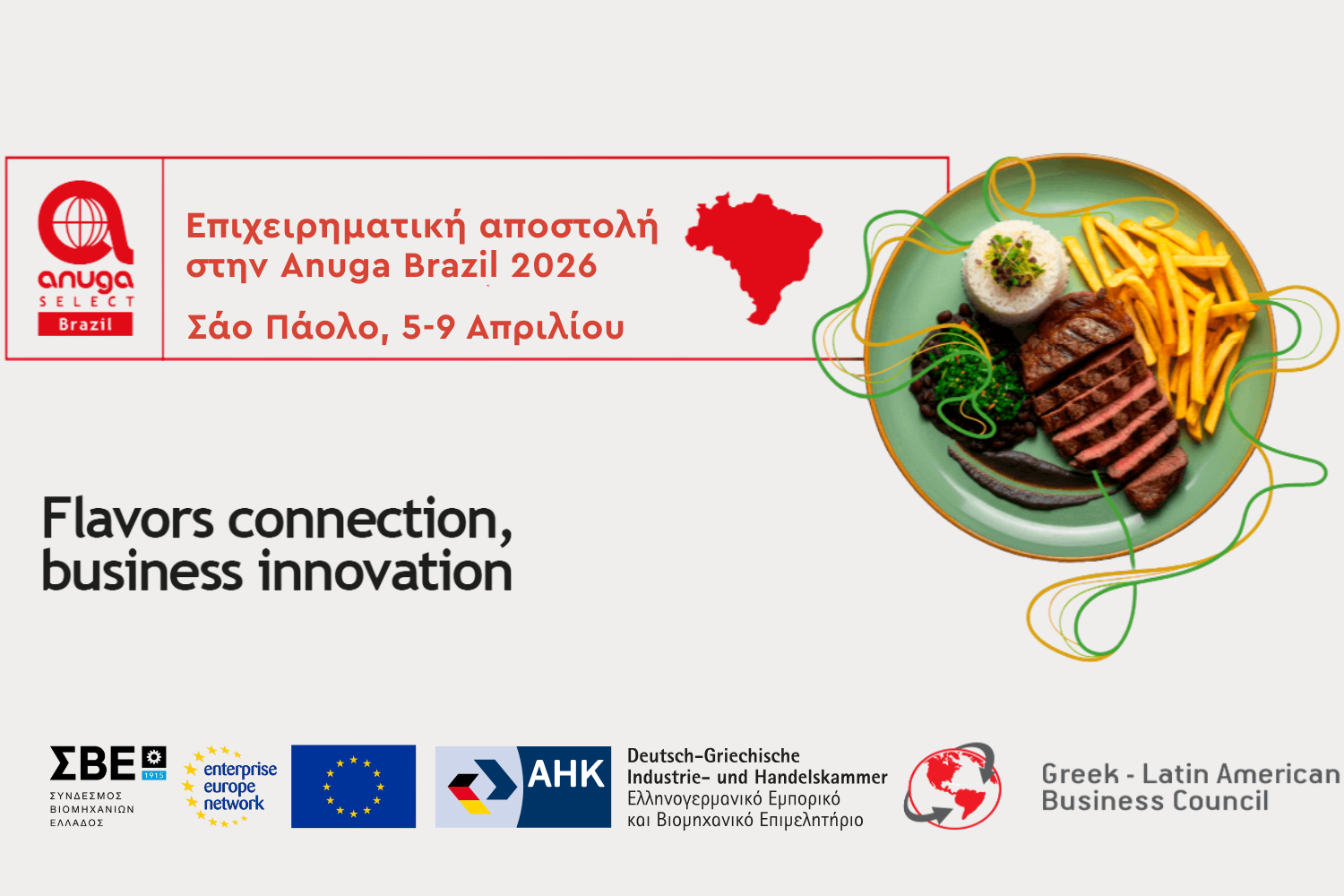 anuga
SELECT
Brazil

Επιχειρηματική αποστολή στην Anuga Brazil 2026

Σάο Πάολο, 5-9 Απριλίου

Flavors connection, business innovation

ΣΒΕ 1915
ΣΥΝΔΕΣΜΟΣ ΒΙΟΜΗΧΑΝΙΩΝ ΕΛΛΑΔΟΣ

enterprise europe network

AHK

Deutsch-Griechische Industrie- und Handelskammer
Ελληνογερμανικό Εμπορικό και Βιομηχανικό Επιμελητήριο

Greek - Latin American Business Council